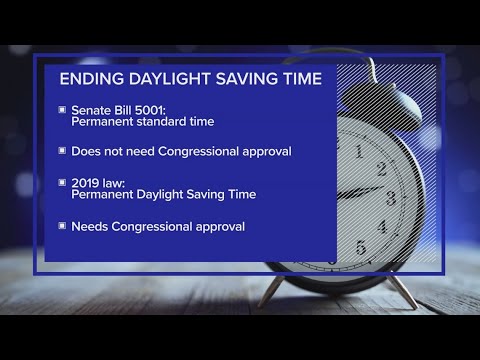 ENDING DAYLIGHT SAVING TIME

Senate Bill 5001:
Permanent standard time

Does not need Congressional approval

2019 law:
Permanent Daylight Saving Time

Needs Congressional approval

1
2
3
4
5